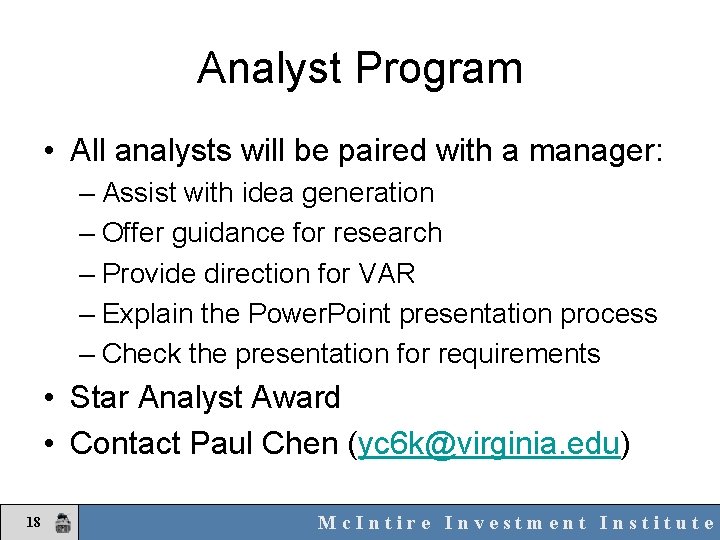 Analyst Program

• All analysts will be paired with a manager:
– Assist with idea generation
– Offer guidance for research
– Provide direction for VAR
– Explain the PowerPoint presentation process
– Check the presentation for requirements
• Star Analyst Award
• Contact Paul Chen (yc6k@virginia.edu)

18

McIntire Investment Institute